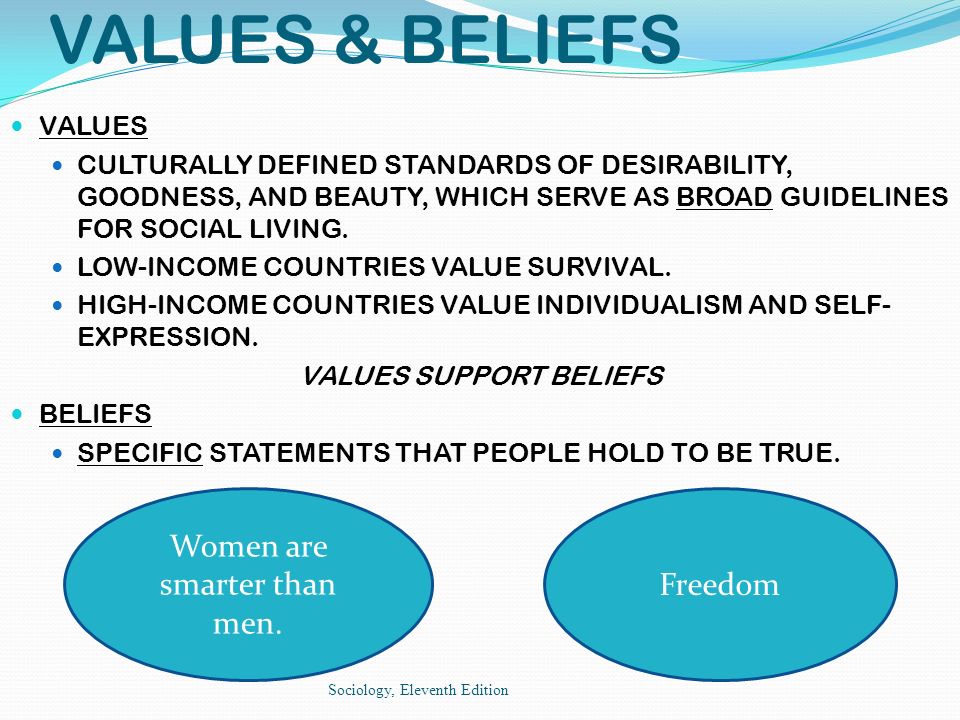 VALUES & BELIEFS

- VALUES
  - CULTURALLY DEFINED STANDARDS OF DESIRABILITY, GOODNESS, AND BEAUTY, WHICH SERVE AS BROAD GUIDELINES FOR SOCIAL LIVING.
  - LOW-INCOME COUNTRIES VALUE SURVIVAL.
  - HIGH-INCOME COUNTRIES VALUE INDIVIDUALISM AND SELF-EXPRESSION.

VALUES SUPPORT BELIEFS

- BELIEFS
  - SPECIFIC STATEMENTS THAT PEOPLE HOLD TO BE TRUE.

Women are smarter than men.

Freedom

Sociology, Eleventh Edition